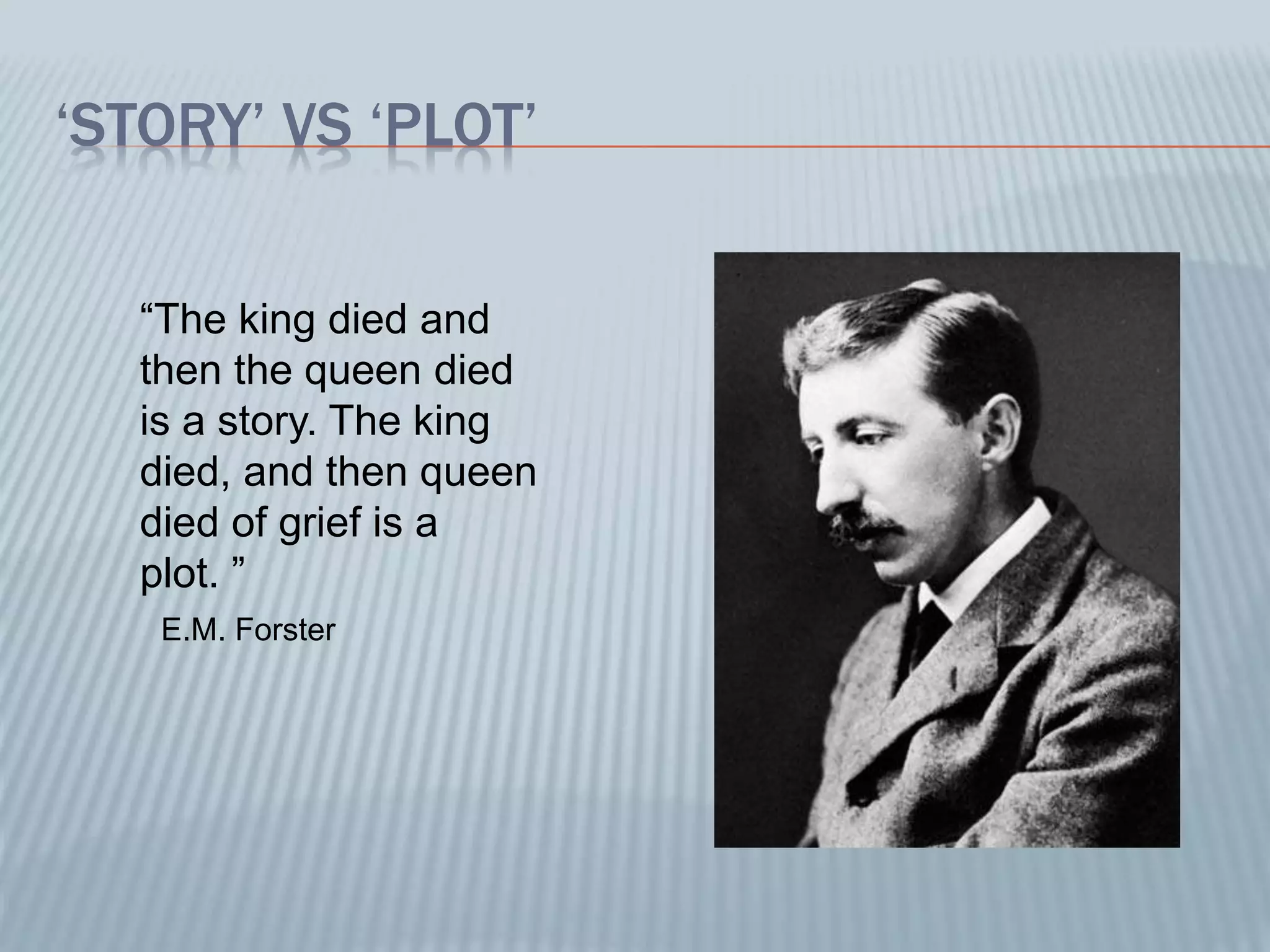 ‘STORY’ VS ‘PLOT’

“The king died and then the queen died is a story. The king died, and then queen died of grief is a plot. ”

E.M. Forster